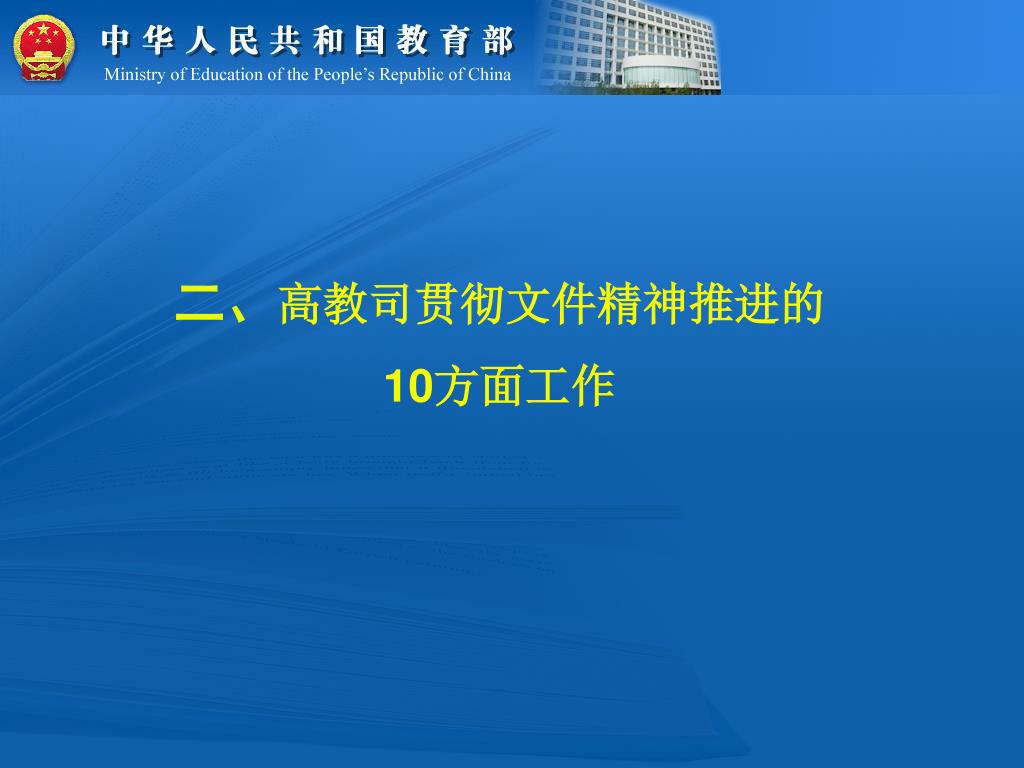 中华人民共和国教育部
Ministry of Education of the People's Republic of China

二、高教司贯彻文件精神推进的 10方面工作